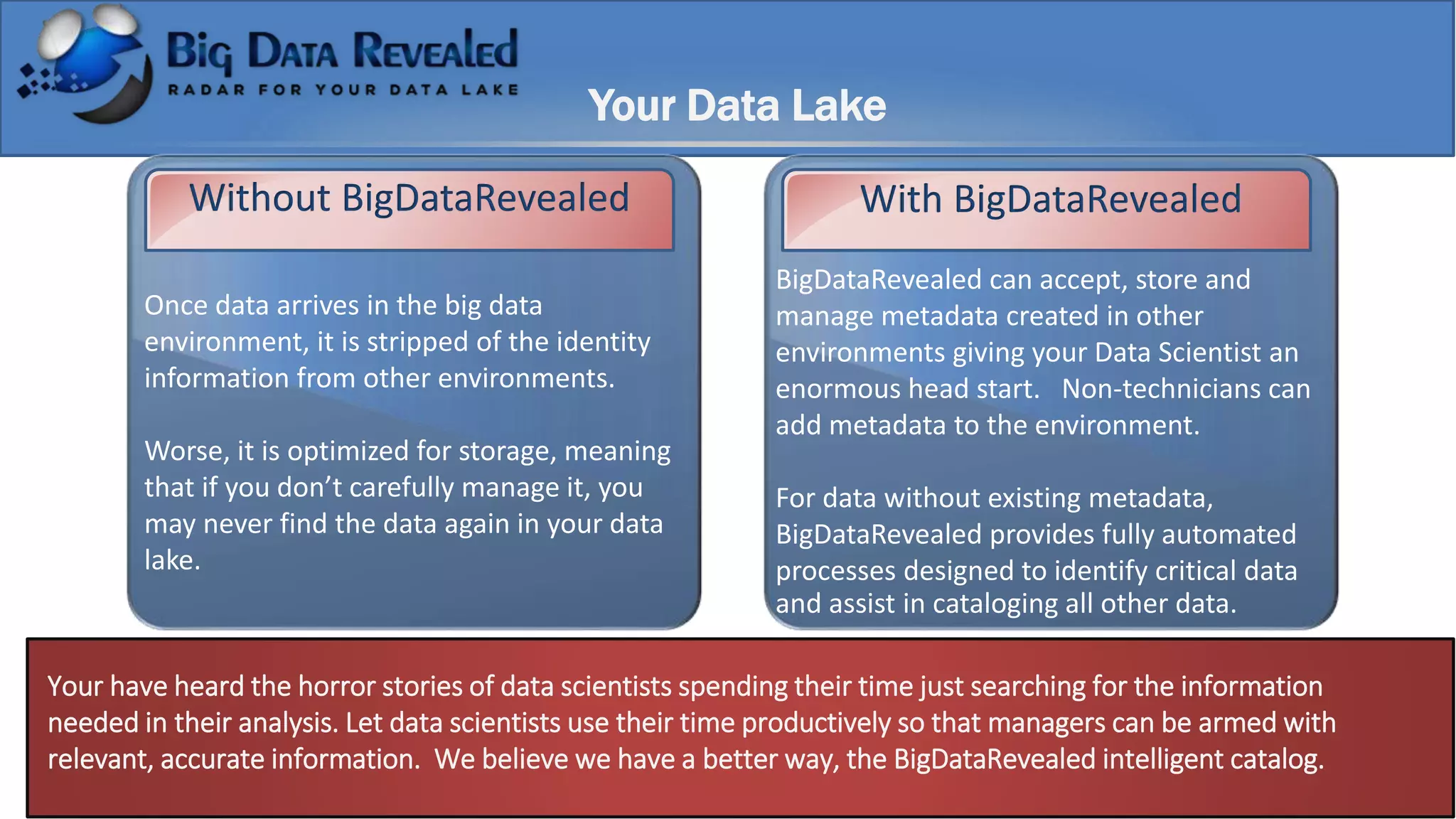 Big Data Revealed
RADAR FOR YOUR DATA LAKE

Your Data Lake

Without BigDataRevealed

Once data arrives in the big data environment, it is stripped of the identity information from other environments.

Worse, it is optimized for storage, meaning that if you don't carefully manage it, you may never find the data again in your data lake.

With BigDataRevealed

BigDataRevealed can accept, store and manage metadata created in other environments giving your Data Scientist an enormous head start. Non-technicians can add metadata to the environment.

For data without existing metadata, BigDataRevealed provides fully automated processes designed to identify critical data and assist in cataloging all other data.

Your have heard the horror stories of data scientists spending their time just searching for the information needed in their analysis. Let data scientists use their time productively so that managers can be armed with relevant, accurate information. We believe we have a better way, the BigDataRevealed intelligent catalog.